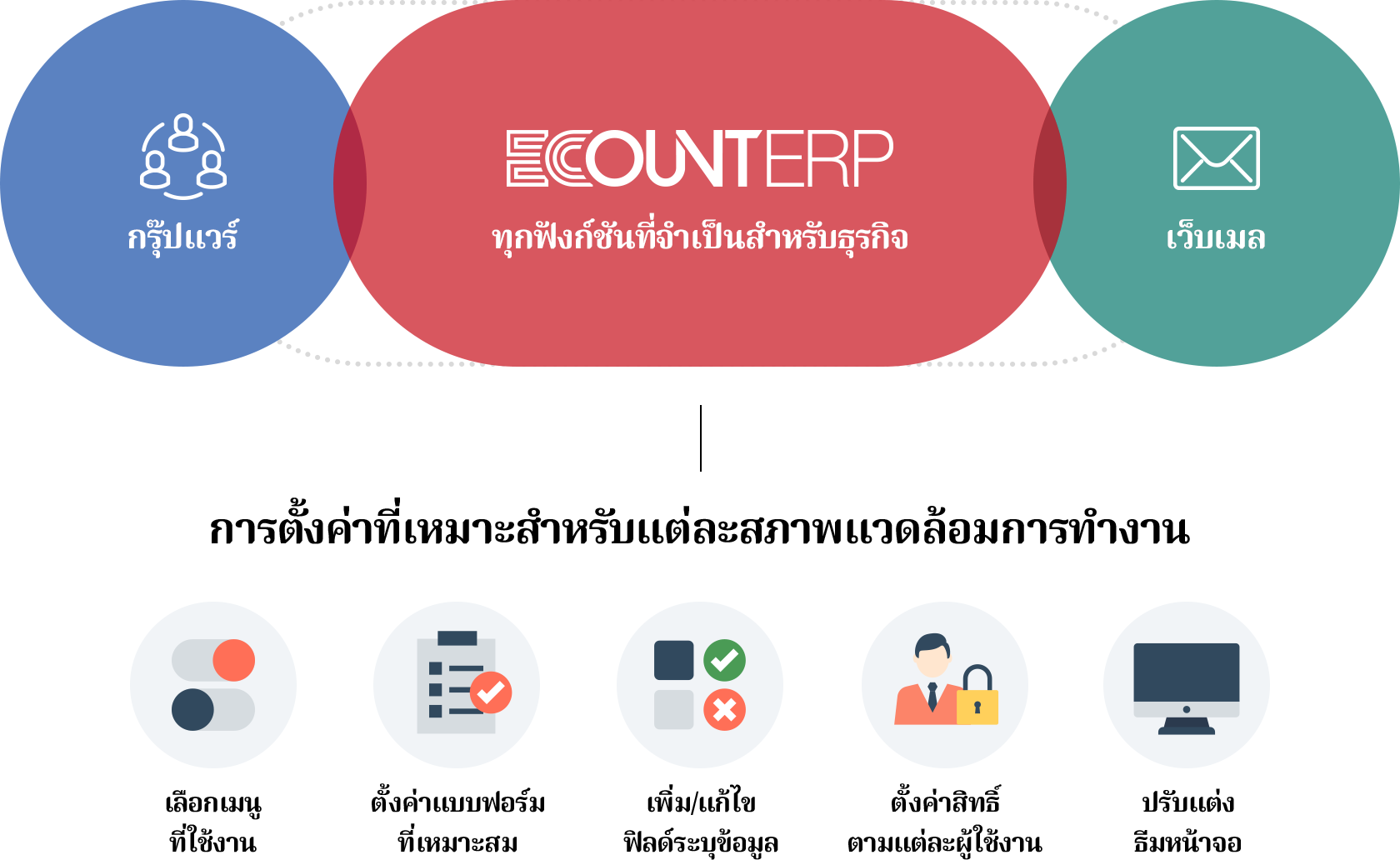 กรุ๊ปแวร์

ECOUNTERP

ทุกฟังก์ชันที่จำเป็นสำหรับธุรกิจ

เว็บเมล

การตั้งค่าที่เหมาะสำหรับแต่ละสภาพแวดล้อมการทำงาน

เลือกเมนู ที่ใช้งาน

ตั้งค่าแบบฟอร์ม ที่เหมาะสม

เพิ่ม/แก้ไข ฟิลด์ระบุข้อมูล

ตั้งค่าสิทธิ์ ตามแต่ละผู้ใช้งาน

ปรับแต่ง ธีมหน้าจอ